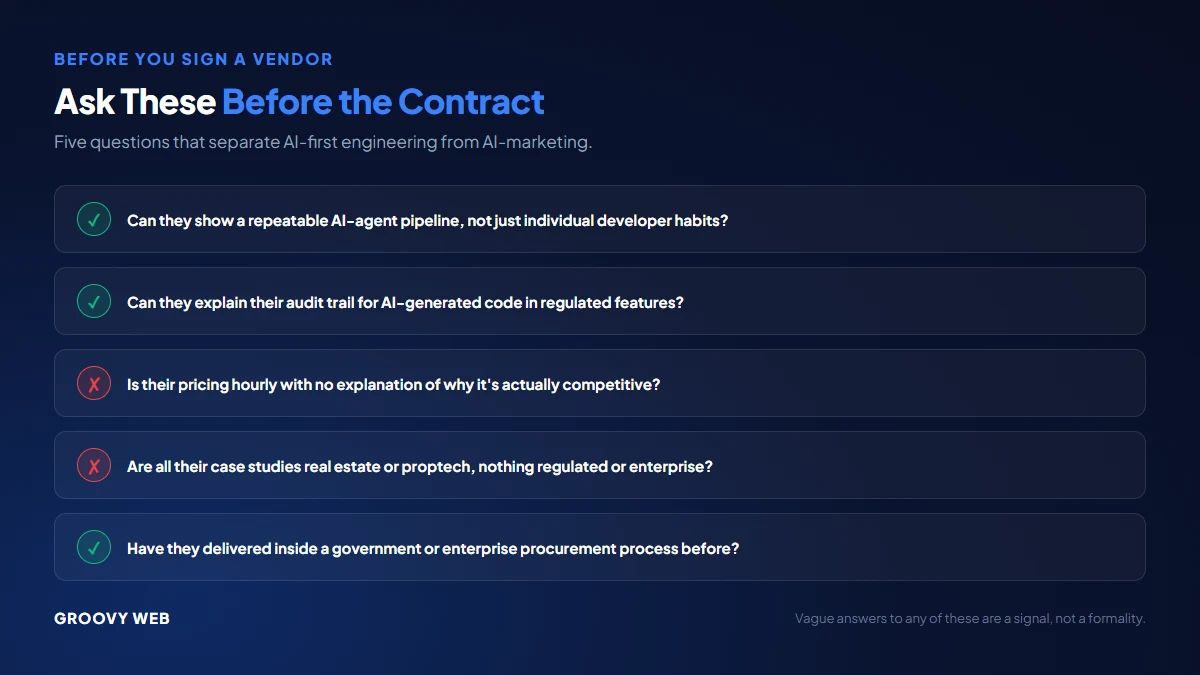 BEFORE YOU SIGN A VENDOR

Ask These Before the Contract

Five questions that separate AI-first engineering from AI-marketing.

✓ Can they show a repeatable AI-agent pipeline, not just individual developer habits?

✓ Can they explain their audit trail for AI-generated code in regulated features?

✗ Is their pricing hourly with no explanation of why it's actually competitive?

✗ Are all their case studies real estate or proptech, nothing regulated or enterprise?

✓ Have they delivered inside a government or enterprise procurement process before?

GROOVY WEB

Vague answers to any of these are a signal, not a formality.